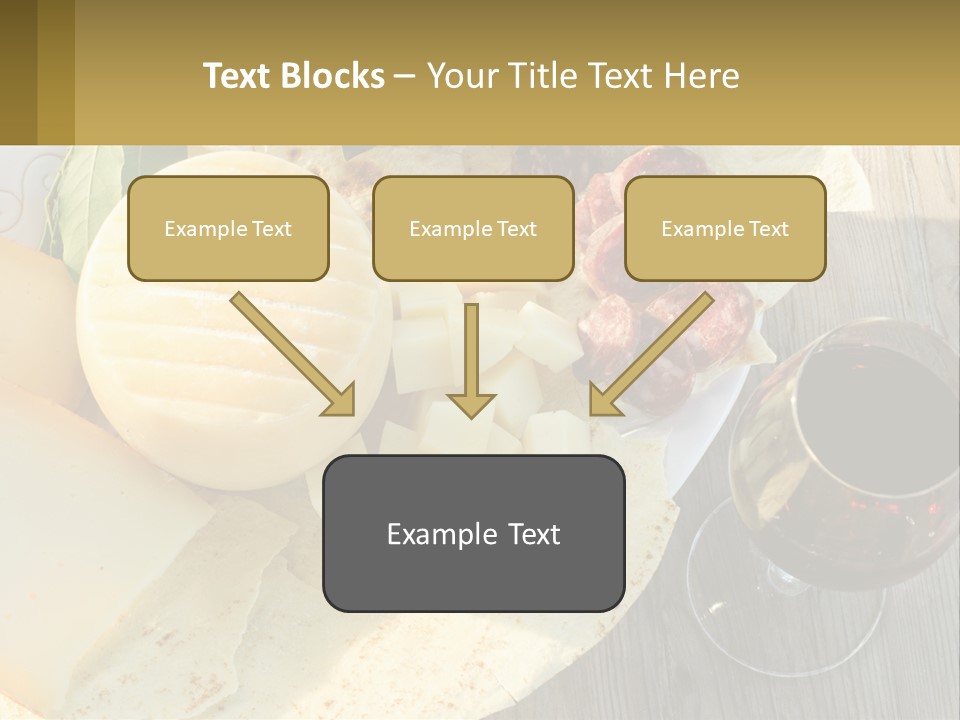 Text Blocks – Your Title Text Here

Example Text

Example Text

Example Text

Example Text